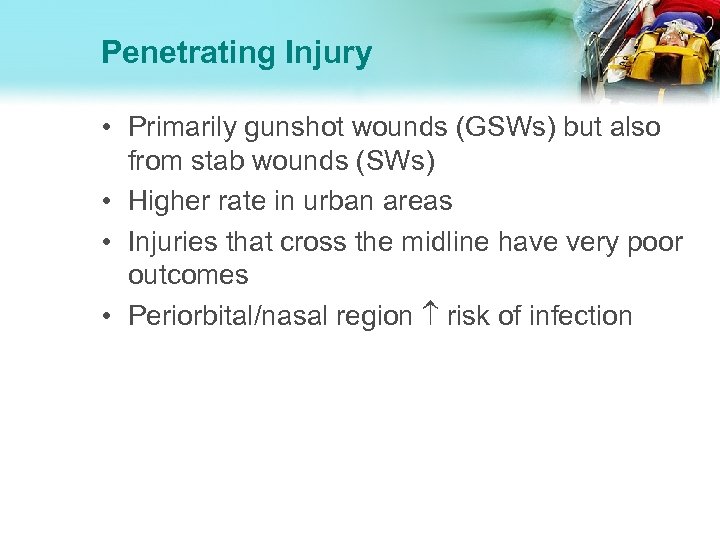 Penetrating Injury

• Primarily gunshot wounds (GSWs) but also from stab wounds (SWs)
• Higher rate in urban areas
• Injuries that cross the midline have very poor outcomes
• Periorbital/nasal region ↑ risk of infection